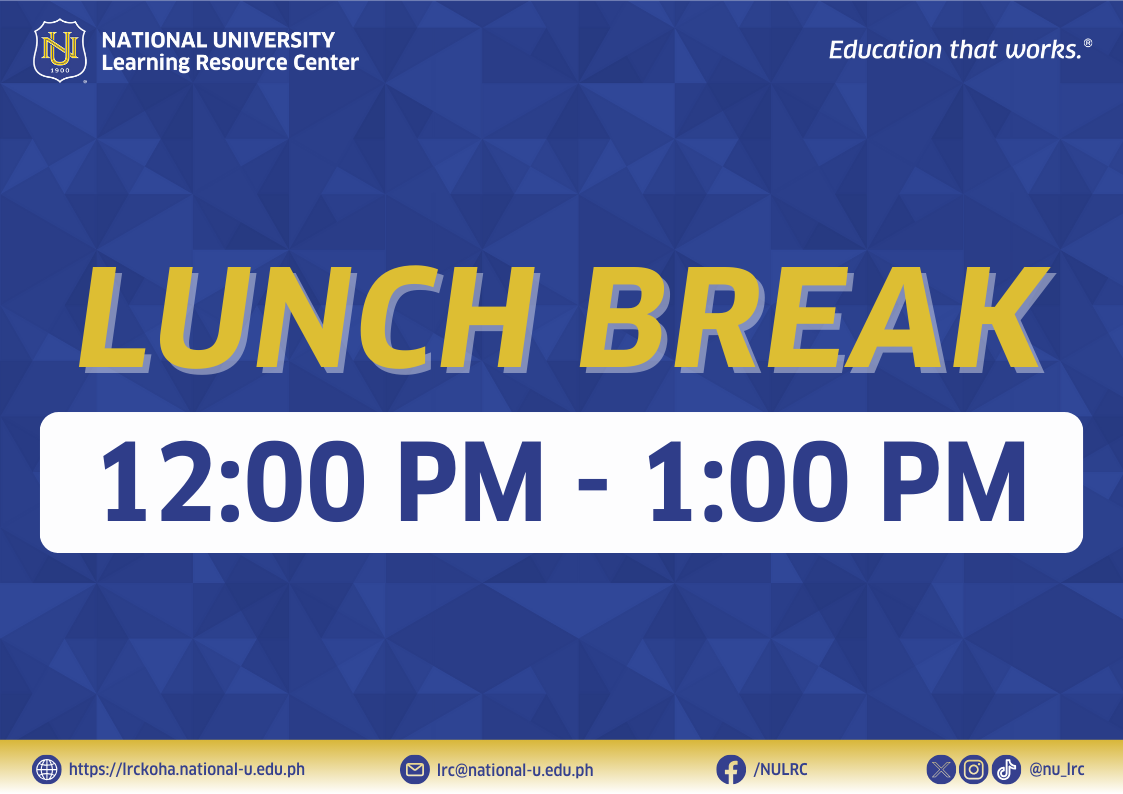 NU
1900
NATIONAL UNIVERSITY
Learning Resource Center

Education that works.®

LUNCH BREAK

12:00 PM - 1:00 PM

https://lrckoha.national-u.edu.ph
lrc@national-u.edu.ph
/NULRC
@nu_lrc